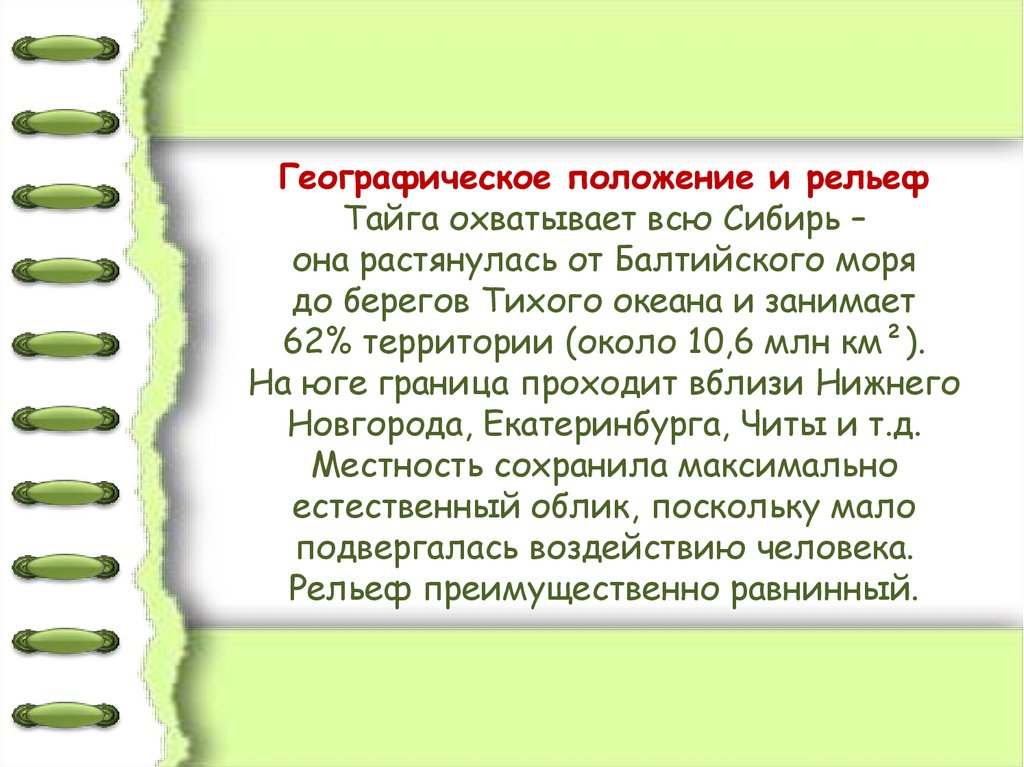 Географическое положение и рельеф
Тайга охватывает всю Сибирь – она растянулась от Балтийского моря до берегов Тихого океана и занимает 62% территории (около 10,6 млн км²). На юге граница проходит вблизи Нижнего Новгорода, Екатеринбурга, Читы и т.д. Местность сохранила максимально естественный облик, поскольку мало подвергалась воздействию человека. Рельеф преимущественно равнинный.